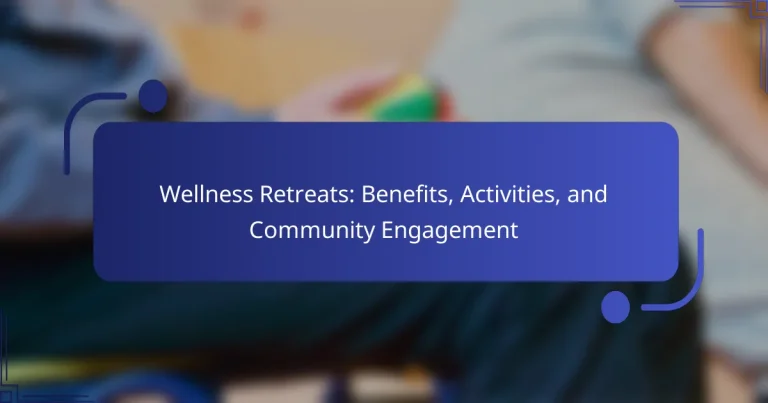 Wellness Retreats: Benefits, Activities, and Community Engagement